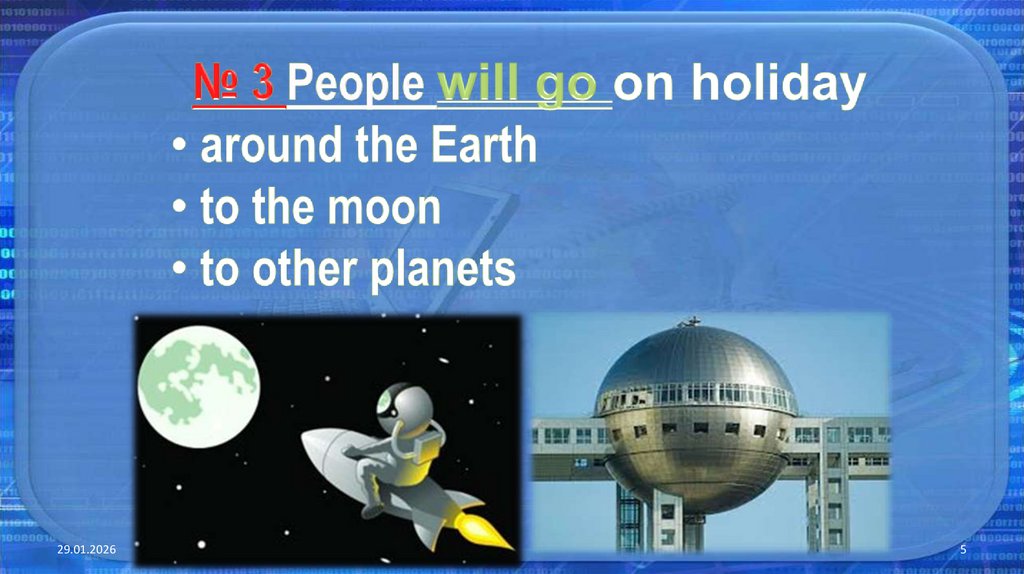 № 3 People will go on holiday
• around the Earth
• to the moon
• to other planets

29.01.2026

5